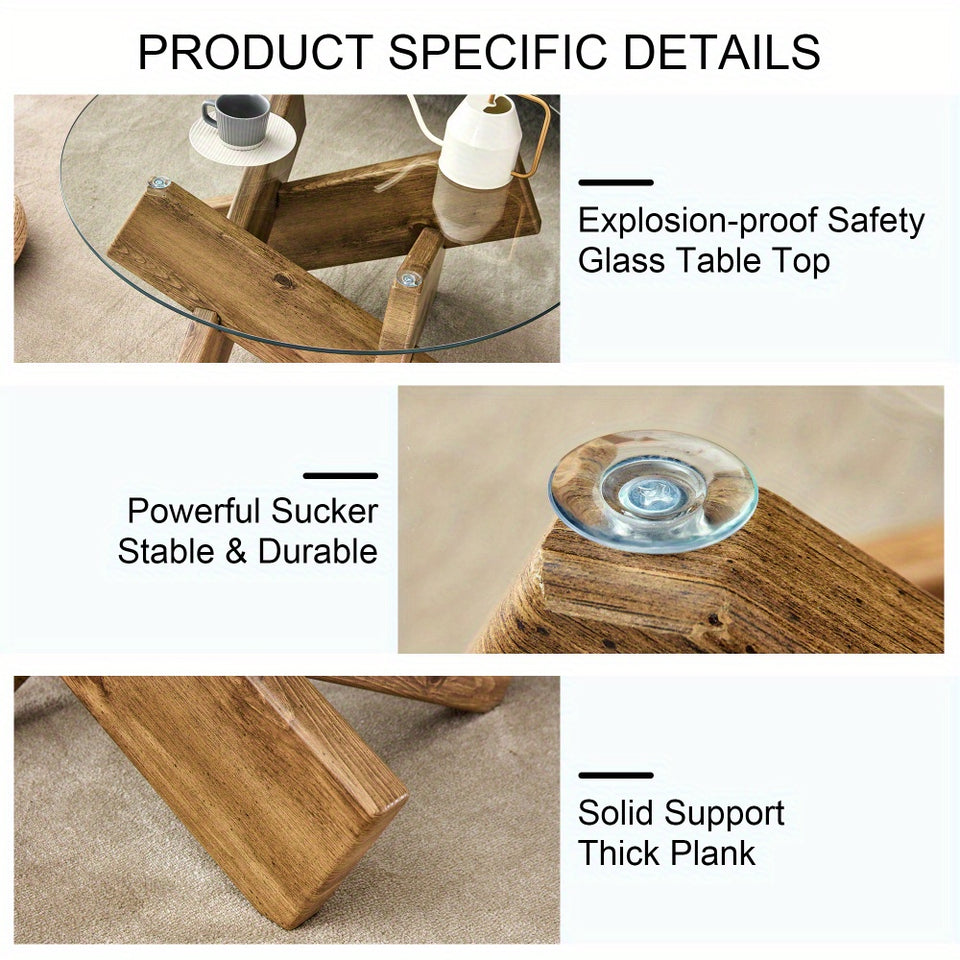 PRODUCT SPECIFIC DETAILS

Explosion-proof Safety Glass Table Top

Powerful Sucker Stable & Durable

Solid Support Thick Plank